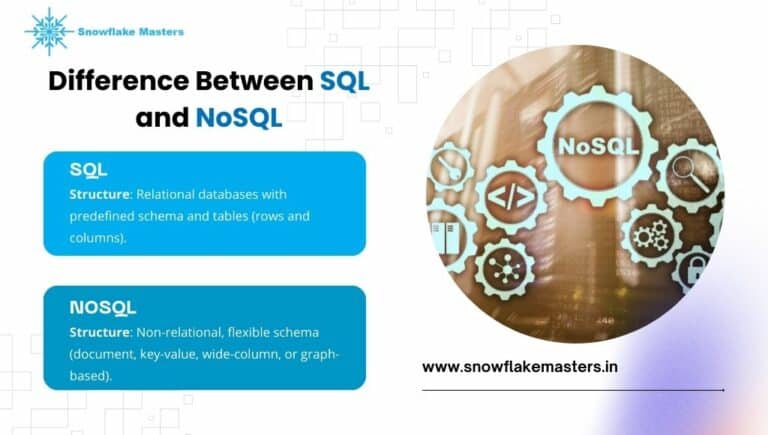 Snowflake Masters

Difference Between SQL and NoSQL

SQL
Structure: Relational databases with predefined schema and tables (rows and columns).

NOSQL
Structure: Non-relational, flexible schema (document, key-value, wide-column, or graph-based).

NoSQL

</>

www.snowflakemasters.in